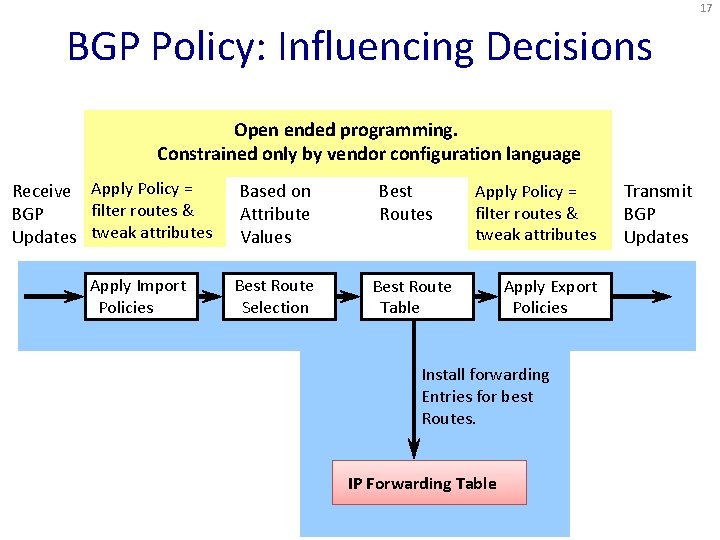 17

BGP Policy: Influencing Decisions

Open ended programming.
Constrained only by vendor configuration language

Receive BGP Updates

Apply Policy = filter routes & tweak attributes

Based on Attribute Values

Best Routes

Apply Policy = filter routes & tweak attributes

Transmit BGP Updates

Apply Import Policies

Best Route Selection

Best Route Table

Apply Export Policies

Install forwarding Entries for best Routes.

IP Forwarding Table